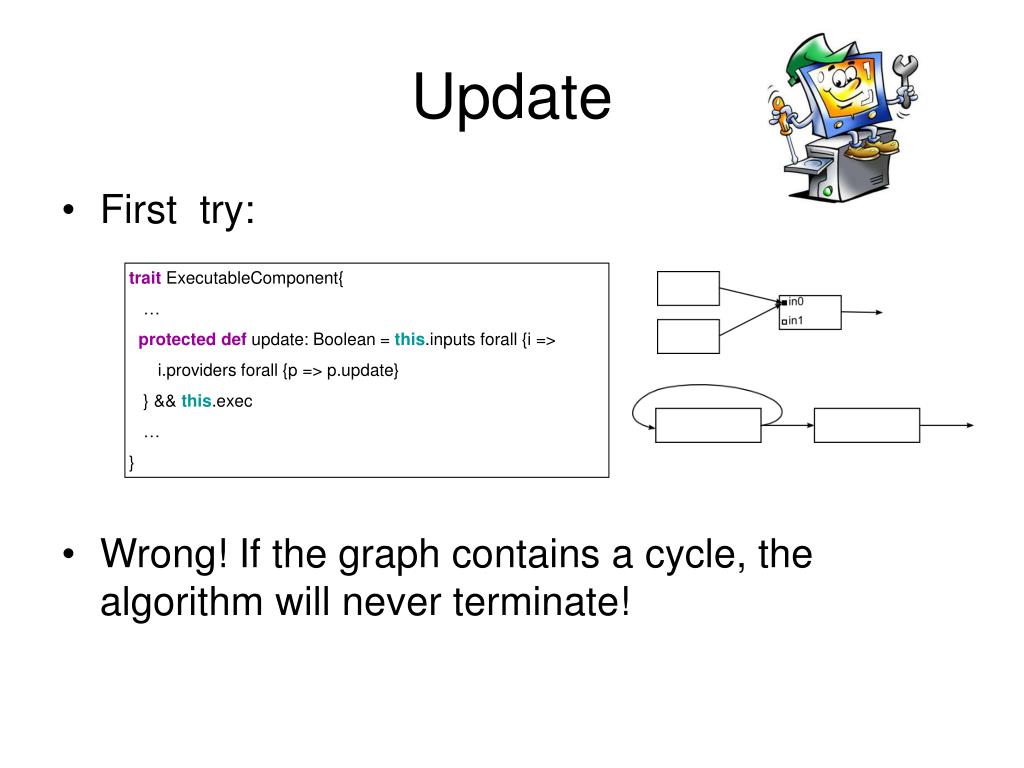 Update

• First try:

trait ExecutableComponent{
…
protected def update: Boolean = this.inputs forall {i =>
i.providers forall {p => p.update}
} && this.exec
…
}

in0
in1

• Wrong! If the graph contains a cycle, the algorithm will never terminate!